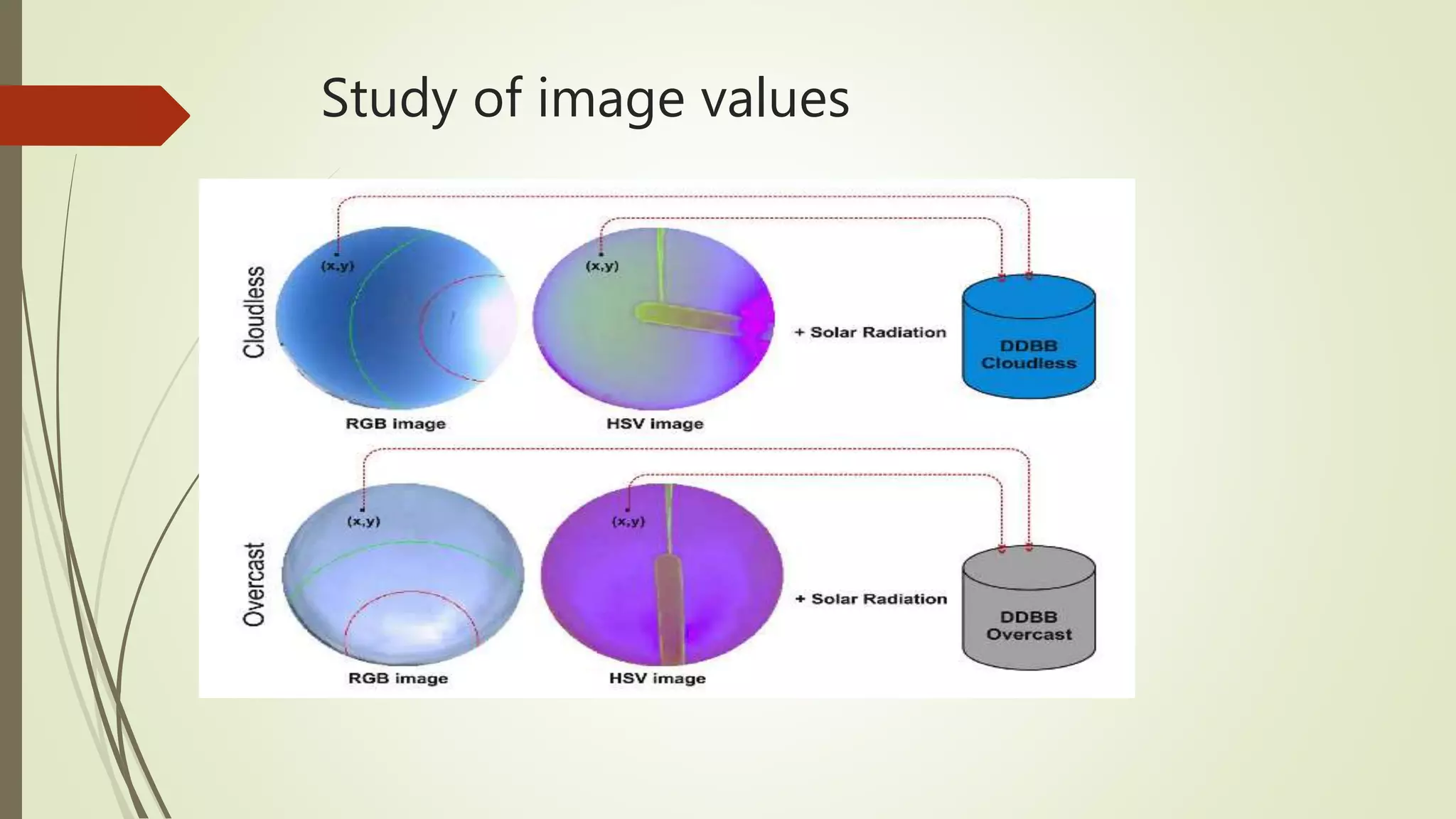 Study of image values

Cloudless

(x,y)

(x,y)

+ Solar Radiation

DDBB Cloudless

RGB image

HSV image

Overcast

(x,y)

(x,y)

+ Solar Radiation

DDBB Overcast

RGB image

HSV image